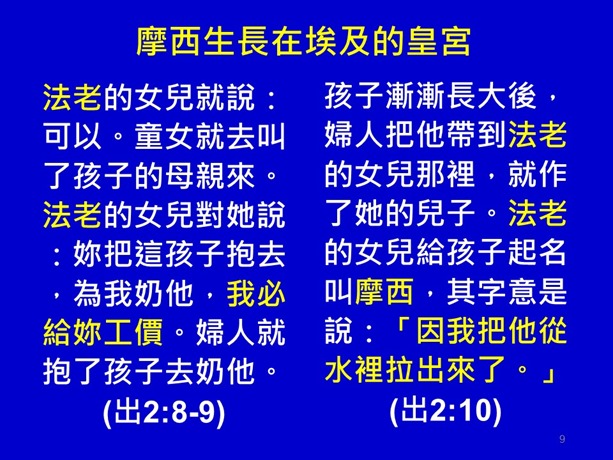 摩西生長在埃及的皇宮

法老的女兒就說：可以。童女就去叫了孩子的母親來。法老的女兒對她說：妳把這孩子抱去，為我奶他，我必給妳工價。婦人就抱了孩子去奶他。
(出2:8-9)

孩子漸漸長大後，婦人把他帶到法老的女兒那裡，就作了她的兒子。法老的女兒給孩子起名叫摩西，其字意是說：「因我把他從水裡拉出來了。」
(出2:10)

9